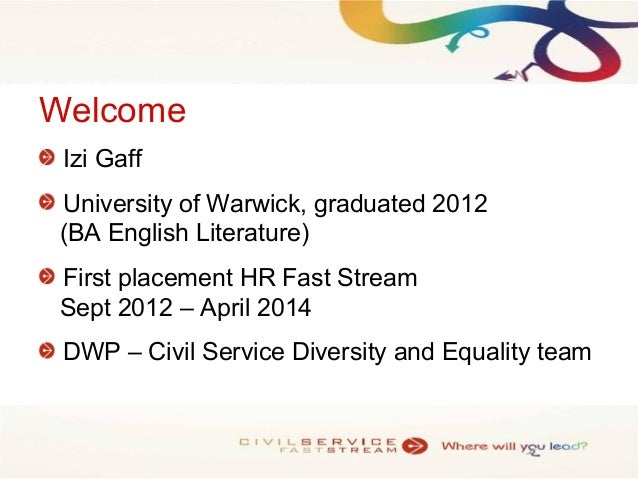 Welcome

Izi Gaff

University of Warwick, graduated 2012 (BA English Literature)

First placement HR Fast Stream Sept 2012 – April 2014

DWP – Civil Service Diversity and Equality team

CIVILSERVICE FASTSTREAM Where will you lead?